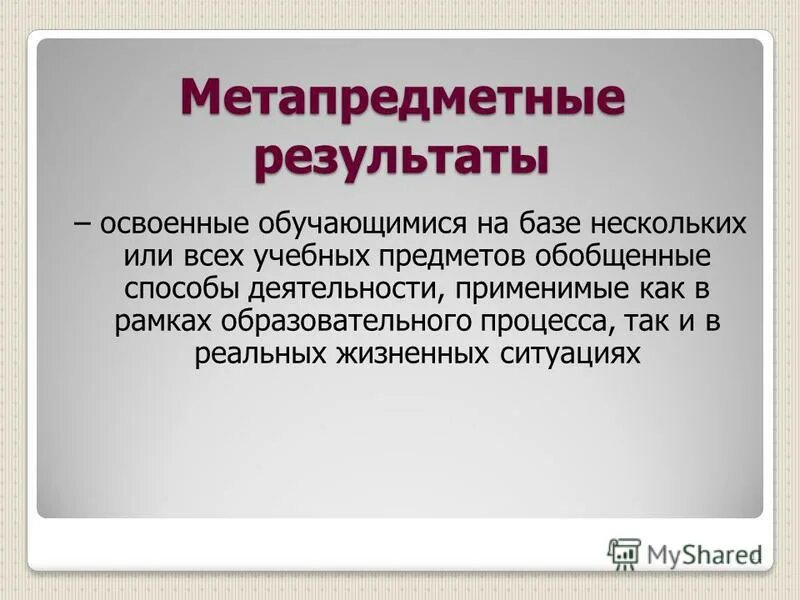 Метапредметные результаты

– освоенные обучающимися на базе нескольких или всех учебных предметов обобщенные способы деятельности, применимые как в рамках образовательного процесса, так и в реальных жизненных ситуациях

MyShared